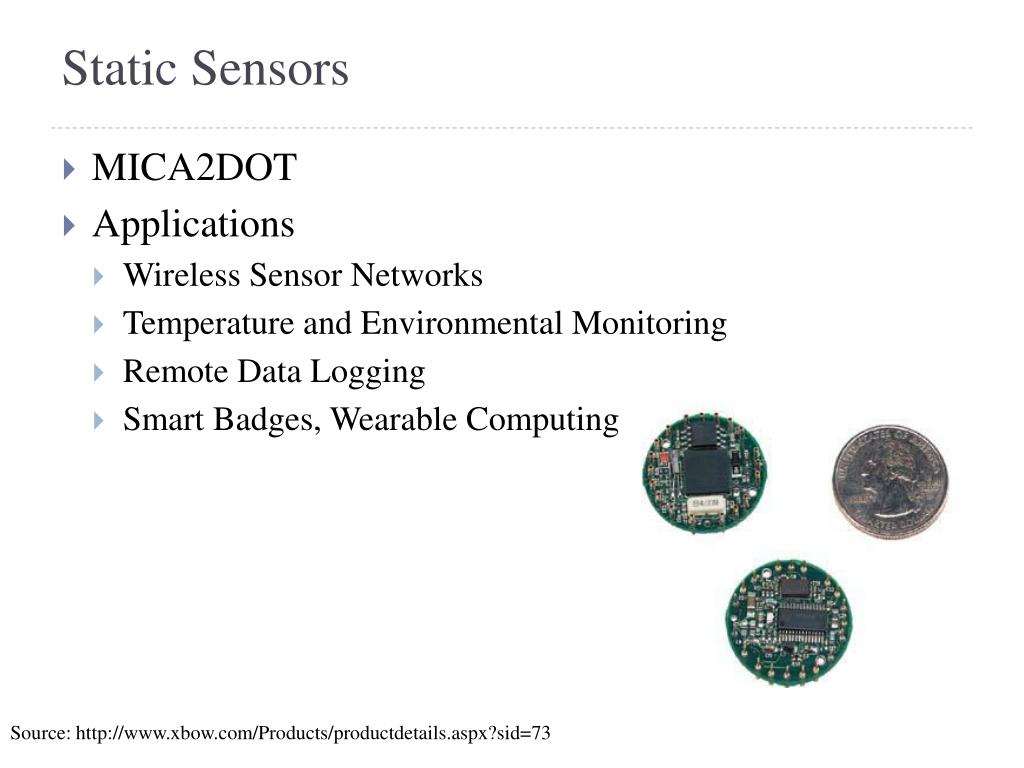 Static Sensors

MICA2DOT

Applications

Wireless Sensor Networks

Temperature and Environmental Monitoring

Remote Data Logging

Smart Badges, Wearable Computing

Source: http://www.xbow.com/Products/productdetails.aspx?sid=73